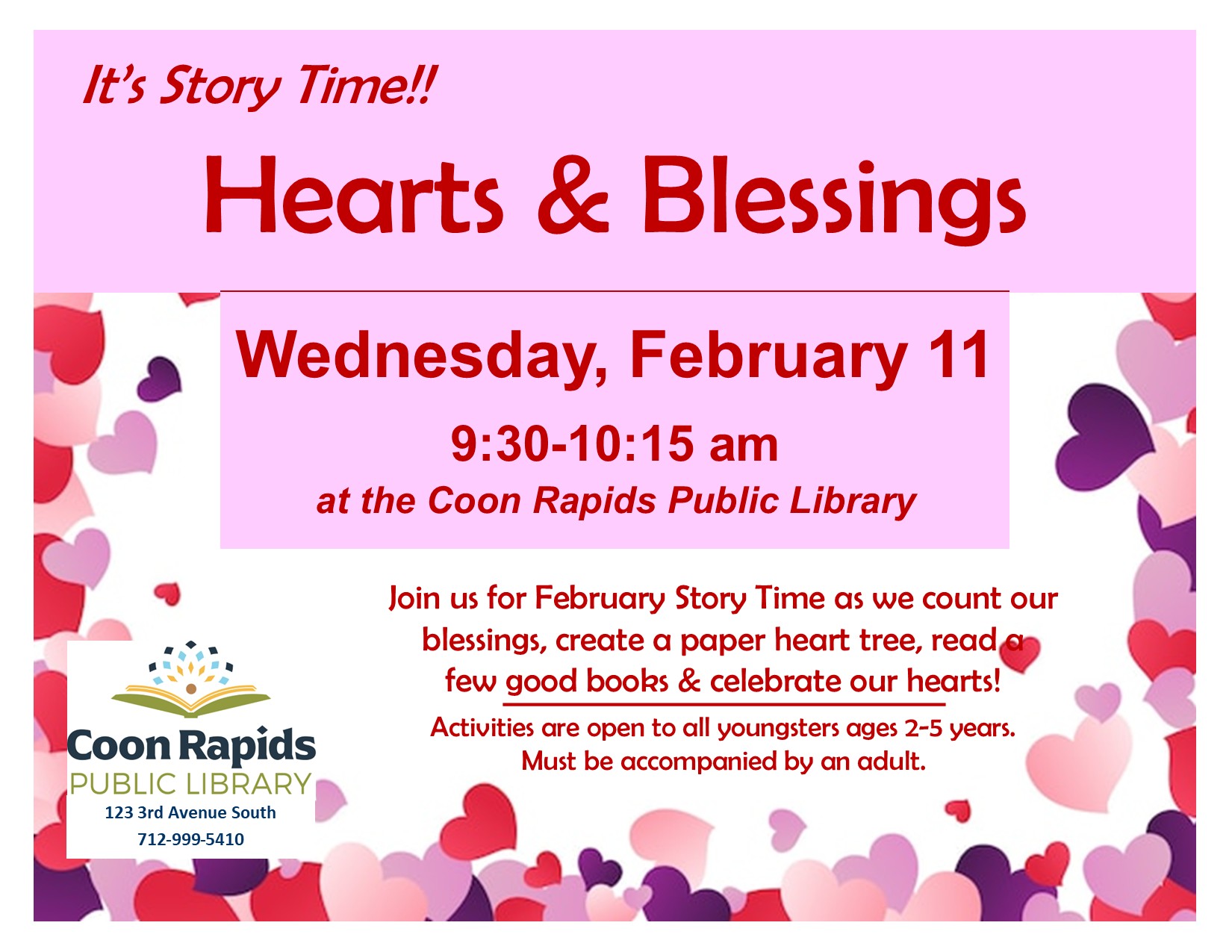 It's Story Time!!

Hearts & Blessings

Wednesday, February 11

9:30-10:15 am

at the Coon Rapids Public Library

Join us for February Story Time as we count our blessings, create a paper heart tree, read a few good books & celebrate our hearts!

Activities are open to all youngsters ages 2-5 years. Must be accompanied by an adult.

Coon Rapids
PUBLIC LIBRARY
123 3rd Avenue South
712-999-5410